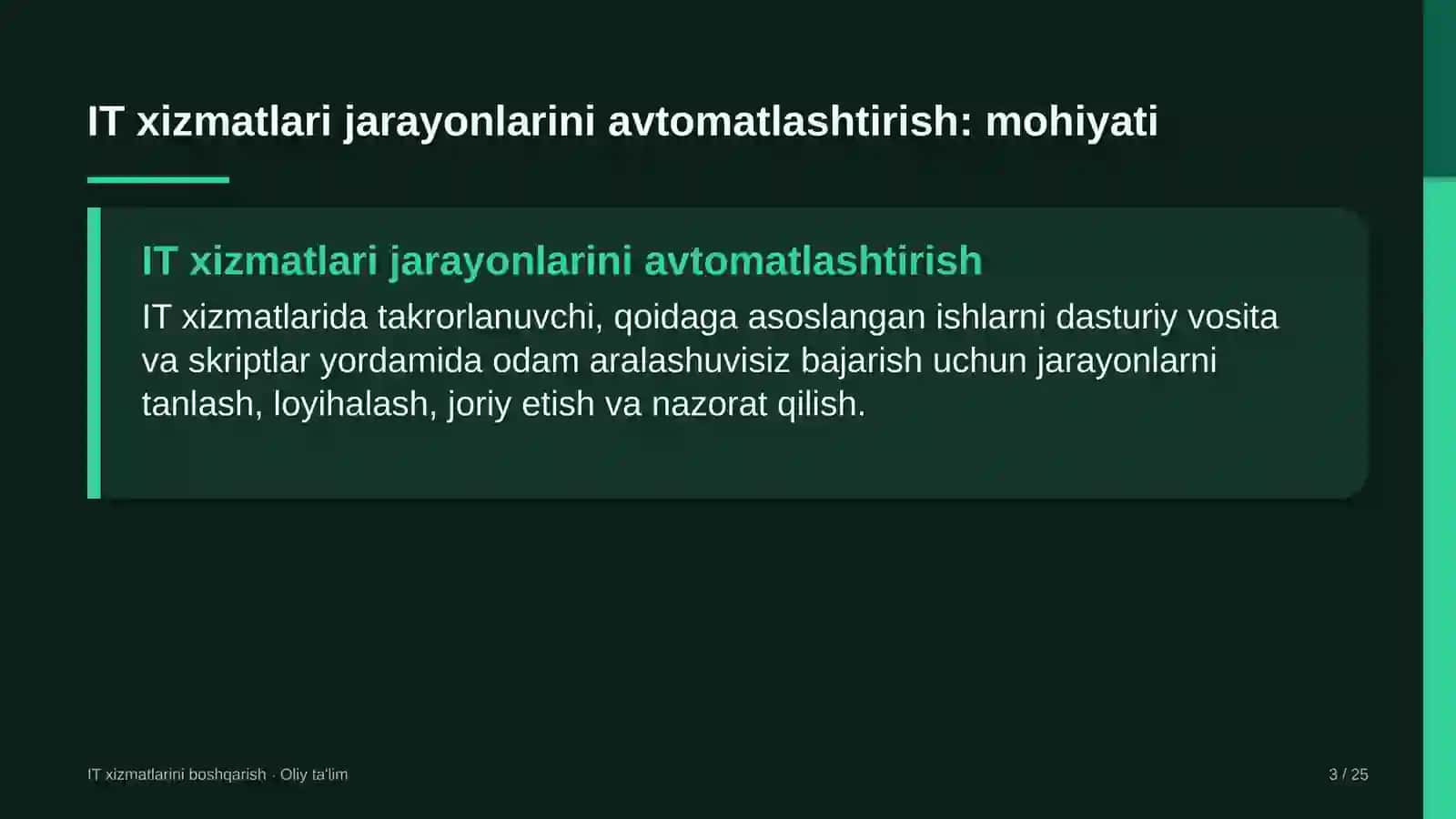 IT xizmatlari jarayonlarini avtomatlashtirish: mohiyati

IT xizmatlari jarayonlarini avtomatlashtirish

IT xizmatlarida takrorlanuvchi, qoidaga asoslangan ishlarni dasturiy vosita va skriptlar yordamida odam aralashuvisiz bajarish uchun jarayonlarni tanlash, loyihalash, joriy etish va nazorat qilish.

IT xizmatlarini boshqarish · Oliy ta'lim

3 / 25